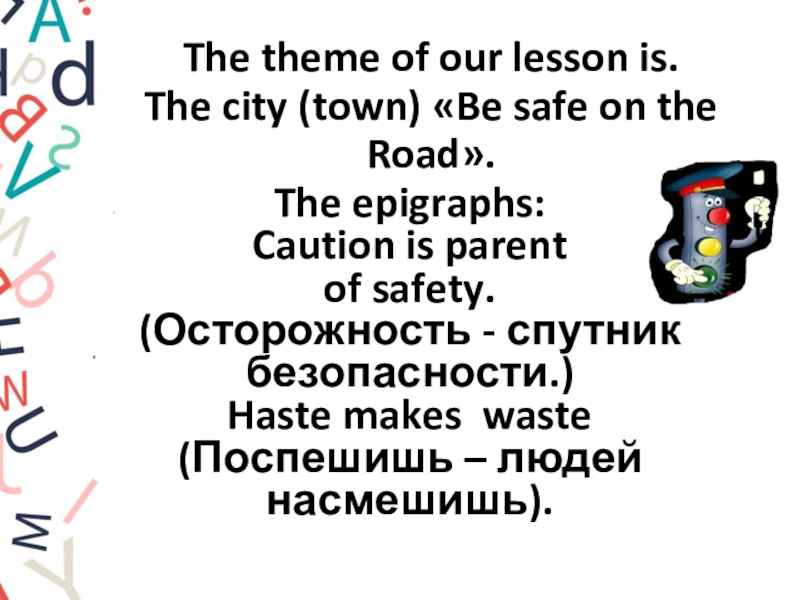 The theme of our lesson is.
The city (town) «Be safe on the Road».
The epigraphs:
Caution is parent
of safety.
(Осторожность - спутник безопасности.)
Haste makes waste
(Поспешишь – людей насмешишь).